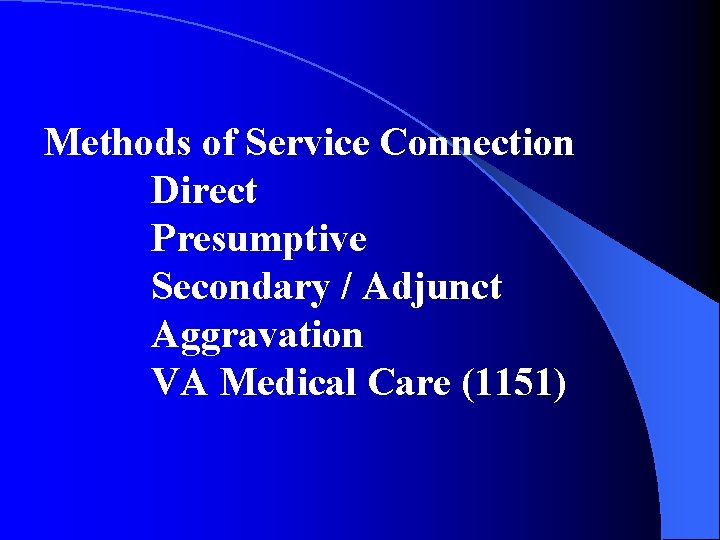 Methods of Service Connection

Direct
Presumptive
Secondary / Adjunct
Aggravation
VA Medical Care (1151)